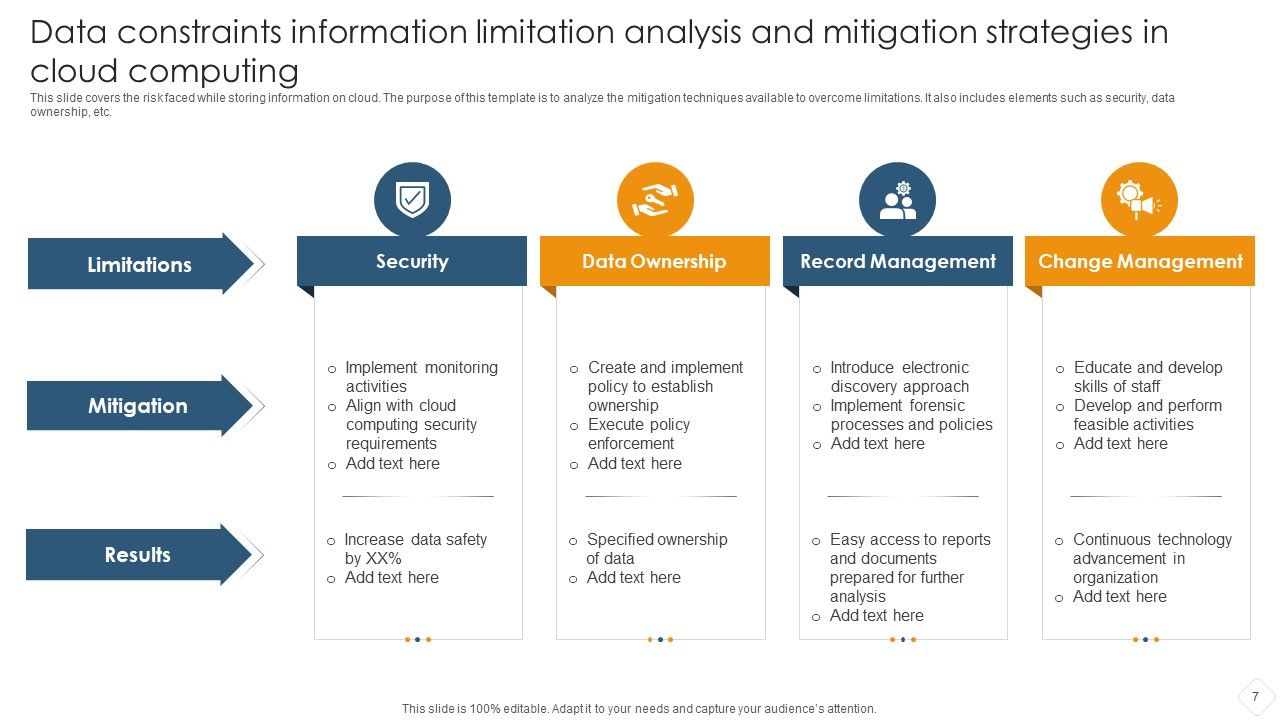 Data constraints information limitation analysis and mitigation strategies in cloud computing

This slide covers the risk faced while storing information on cloud. The purpose of this template is to analyze the mitigation techniques available to overcome limitations. It also includes elements such as security, data ownership, etc.

Limitations

Mitigation

Results

Security

o Implement monitoring activities
o Align with cloud computing security requirements
o Add text here

o Increase data safety by XX%
o Add text here

Data Ownership

o Create and implement policy to establish ownership
o Execute policy enforcement
o Add text here

o Specified ownership of data
o Add text here

Record Management

o Introduce electronic discovery approach
o Implement forensic processes and policies
o Add text here

o Easy access to reports and documents prepared for further analysis
o Add text here

Change Management

o Educate and develop skills of staff
o Develop and perform feasible activities
o Add text here

o Continuous technology advancement in organization
o Add text here

This slide is 100% editable. Adapt it to your needs and capture your audience's attention.

7